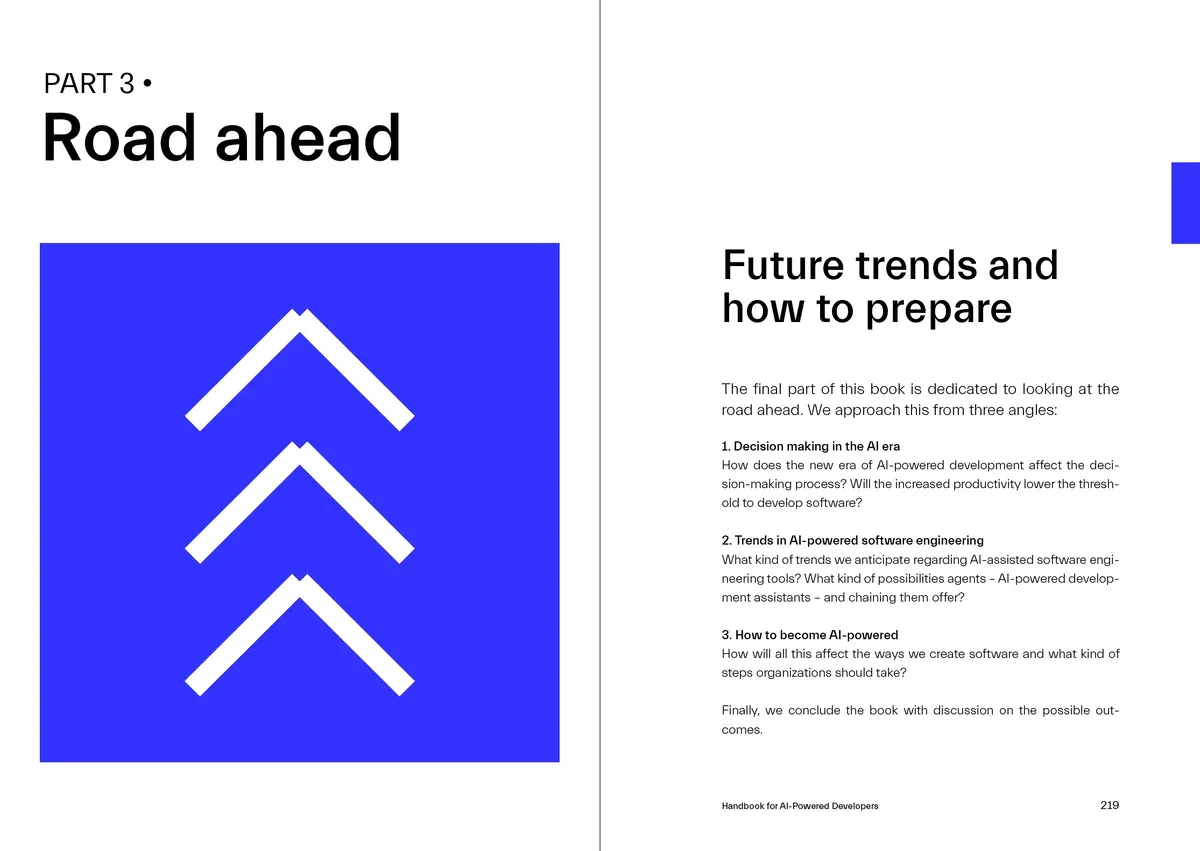 PART 3 •
Road ahead

Future trends and how to prepare

The final part of this book is dedicated to looking at the road ahead. We approach this from three angles:

1. Decision making in the AI era
How does the new era of AI-powered development affect the decision-making process? Will the increased productivity lower the threshold to develop software?

2. Trends in AI-powered software engineering
What kind of trends we anticipate regarding AI-assisted software engineering tools? What kind of possibilities agents – AI-powered development assistants – and chaining them offer?

3. How to become AI-powered
How will all this affect the ways we create software and what kind of steps organizations should take?

Finally, we conclude the book with discussion on the possible outcomes.

Handbook for AI-Powered Developers
219